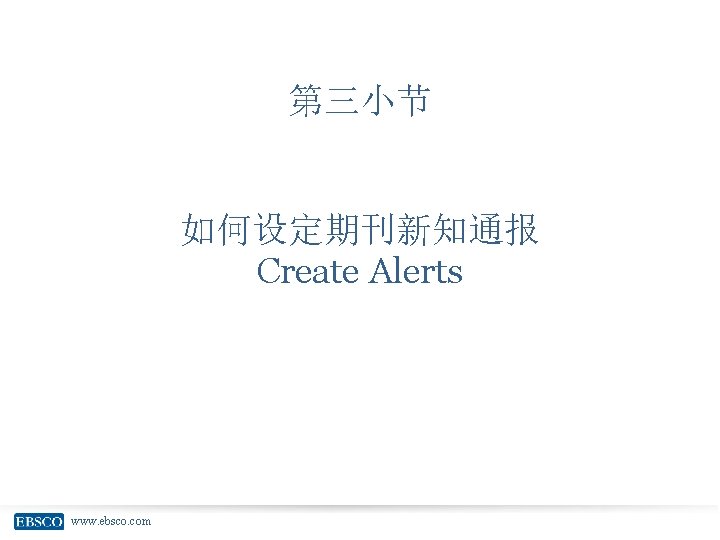 第三小节

如何设定期刊新知通报
Create Alerts

EBSCO www.ebsco.com